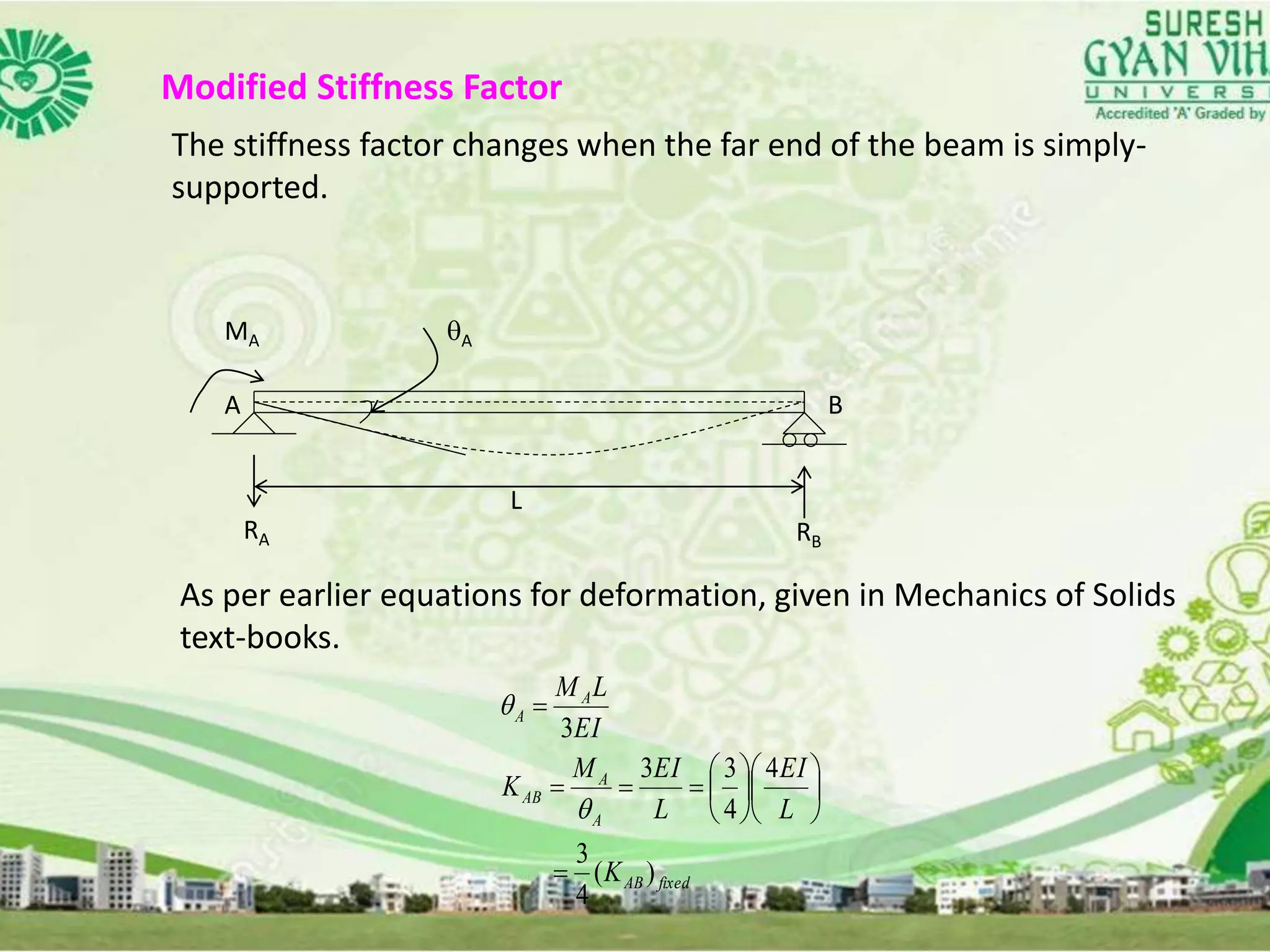 SURESH GYAN VIH
UNIVERS
Accredited 'A' Graded by

Modified Stiffness Factor

The stiffness factor changes when the far end of the beam is simply-supported.

$M_A$
$\theta_A$
A
B
L
$R_A$
$R_B$

As per earlier equations for deformation, given in Mechanics of Solids text-books.

$\theta_A = \frac{M_A L}{3EI}$

$K_{AB} = \frac{M_A}{\theta_A} = \frac{3EI}{L} = \left(\frac{3}{4}\right)\left(\frac{4EI}{L}\right)$

$= \frac{3}{4}(K_{AB})_{fixed}$